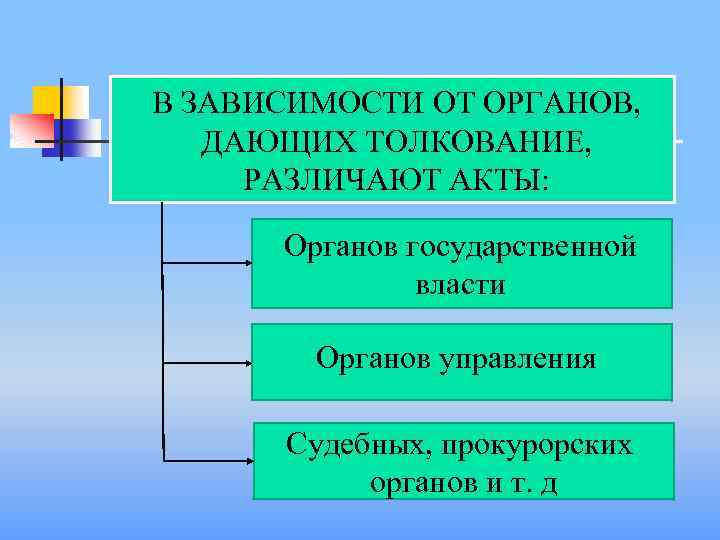 В ЗАВИСИМОСТИ ОТ ОРГАНОВ, ДАЮЩИХ ТОЛКОВАНИЕ, РАЗЛИЧАЮТ АКТЫ:

Органов государственной власти

Органов управления

Судебных, прокурорских органов и т. д